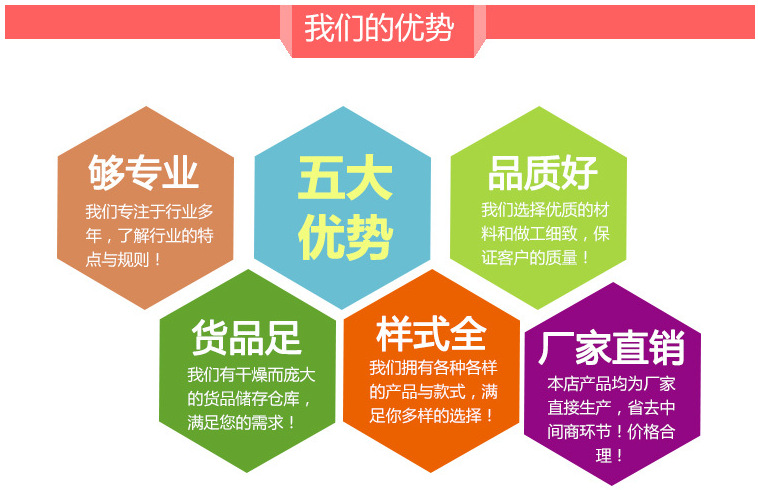 我们的优势

够专业
我们专注于行业多年，了解行业的特点与规则！

五大优势

品质好
我们选择优质的材料和做工细致，保证客户的质量！

货品足
我们有干燥而庞大的货品储存仓库，满足您的需求！

样式全
我们拥有各种各样的产品与款式，满足你多样的选择！

厂家直销
本店产品均为厂家直接生产，省去中间商环节！价格合理！